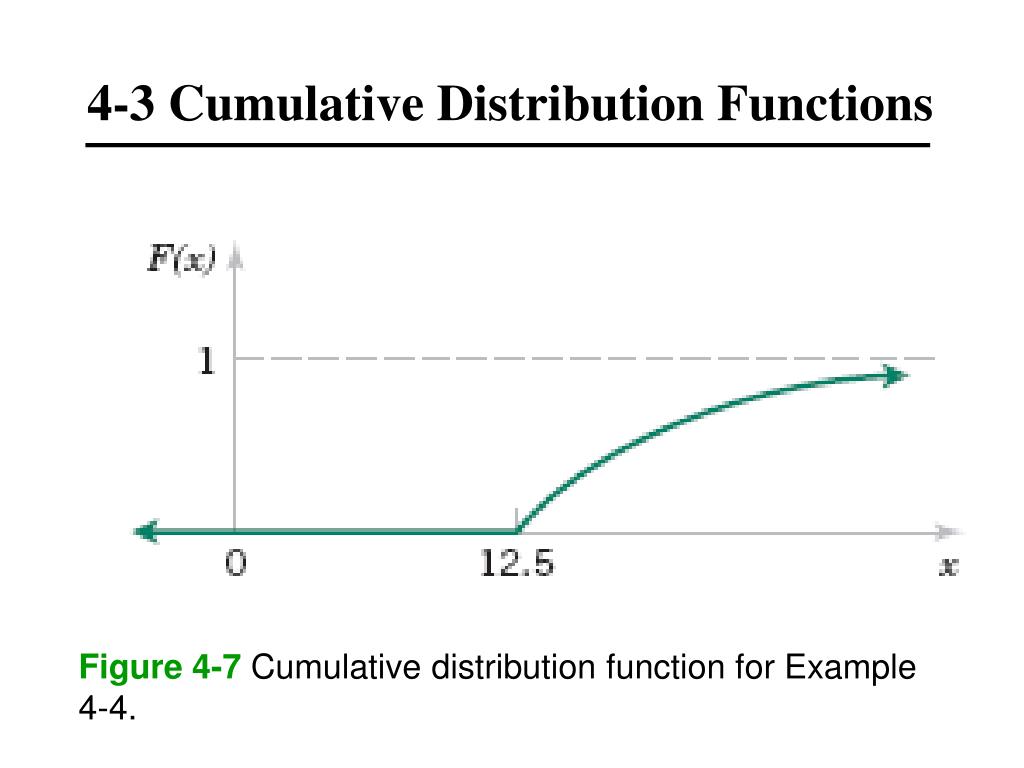 4-3 Cumulative Distribution Functions

$F(x)$

1

0

12.5

$x$

Figure 4-7 Cumulative distribution function for Example 4-4.